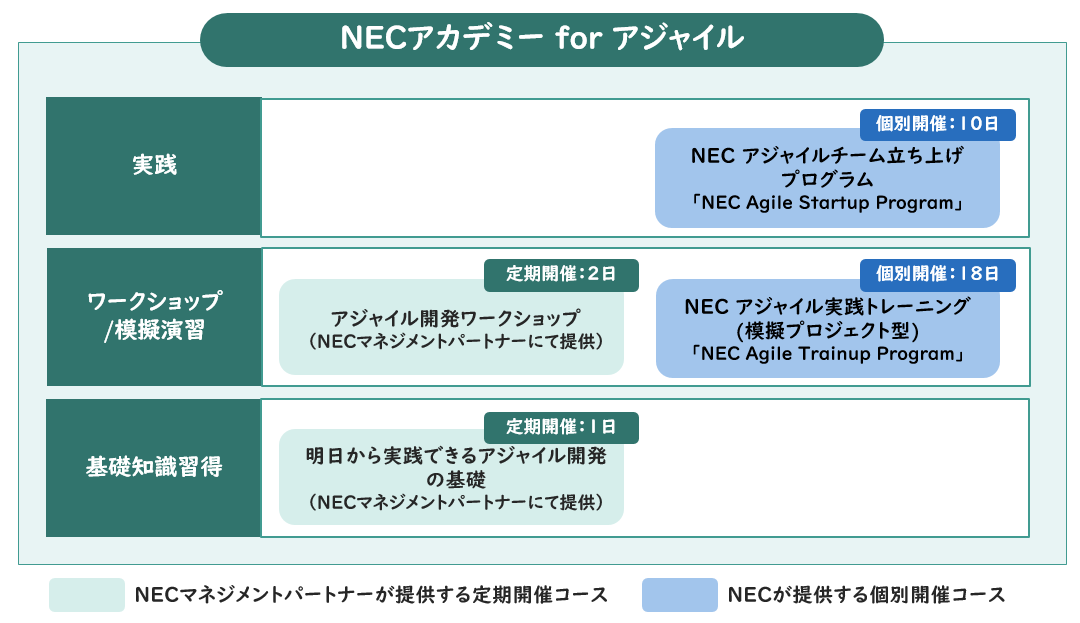 NECアカデミー for アジャイル

実践

個別開催：10日
NEC アジャイルチーム立ち上げプログラム
「NEC Agile Startup Program」

ワークショップ/模擬演習

定期開催：2日
アジャイル開発ワークショップ
（NECマネジメントパートナーにて提供）

個別開催：18日
NEC アジャイル実践トレーニング
(模擬プロジェクト型)
「NEC Agile Trainup Program」

基礎知識習得

定期開催：1日
明日から実践できるアジャイル開発の基礎
（NECマネジメントパートナーにて提供）

NECマネジメントパートナーが提供する定期開催コース

NECが提供する個別開催コース